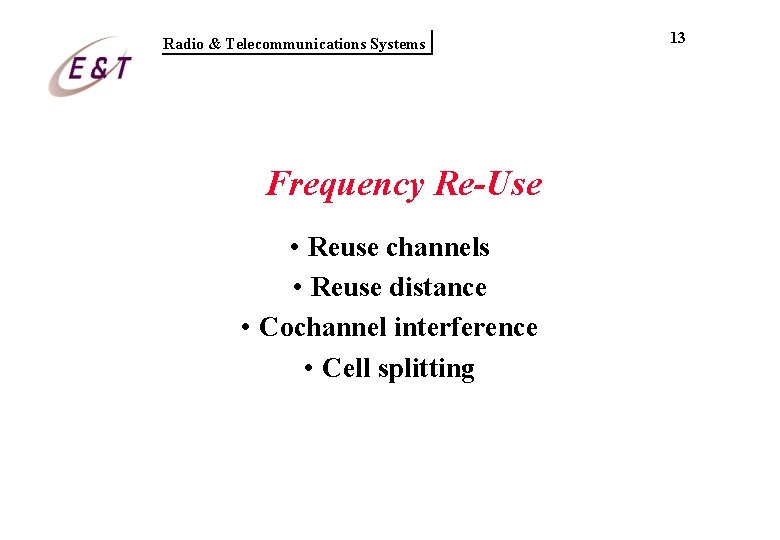 E&T

Radio & Telecommunications Systems

13

Frequency Re-Use

• Reuse channels
• Reuse distance
• Cochannel interference
• Cell splitting